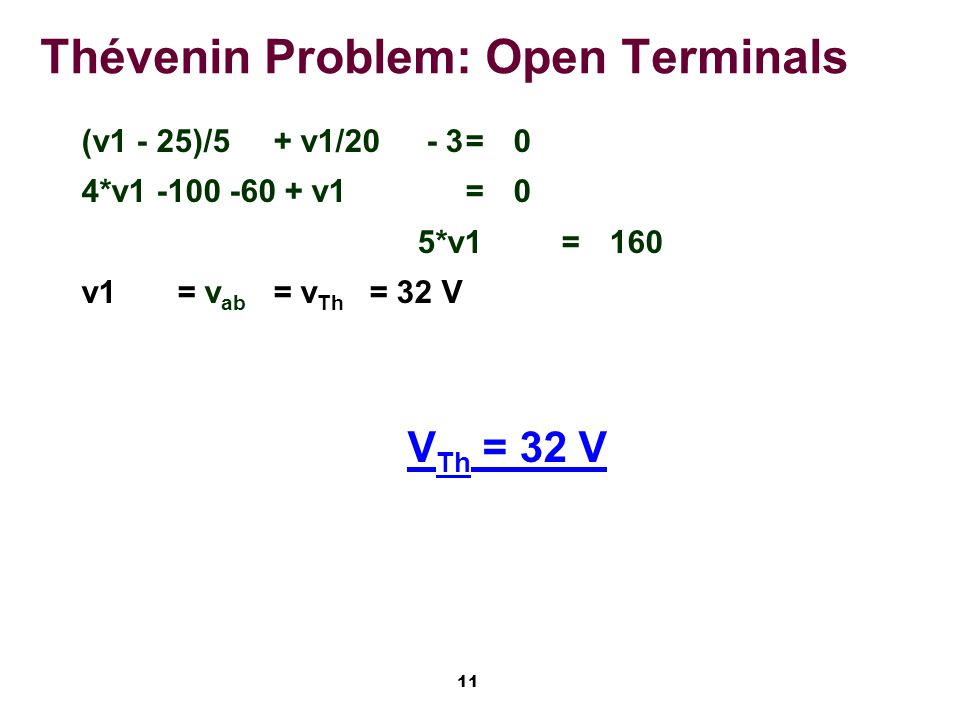 Thévenin Problem: Open Terminals

(v1 - 25)/5 + v1/20 - 3= 0

4*v1 -100 -60 + v1 = 0

5*v1 = 160

v1 = $v_{ab}$ = $v_{Th}$ = 32 V

$V_{Th}$ = 32 V

11